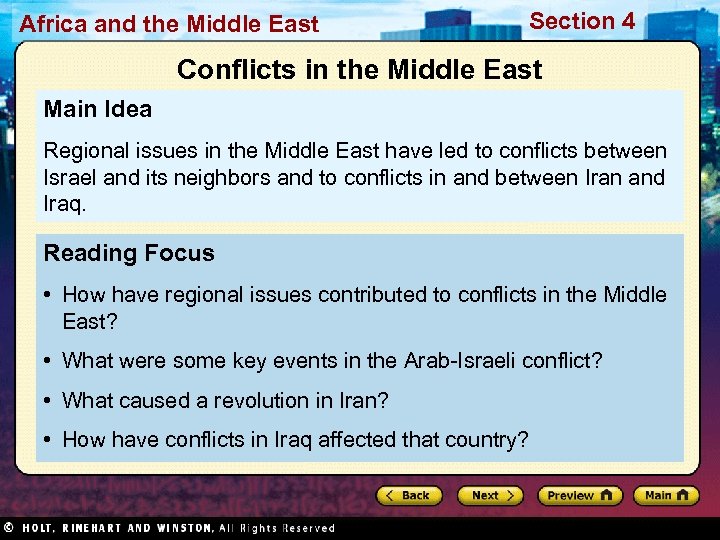 Africa and the Middle East

Section 4

Conflicts in the Middle East

Main Idea

Regional issues in the Middle East have led to conflicts between Israel and its neighbors and to conflicts in and between Iran and Iraq.

Reading Focus

• How have regional issues contributed to conflicts in the Middle East?

• What were some key events in the Arab-Israeli conflict?

• What caused a revolution in Iran?

• How have conflicts in Iraq affected that country?

Back Next Preview Main

© HOLT, RINEHART AND WINSTON, All Rights Reserved